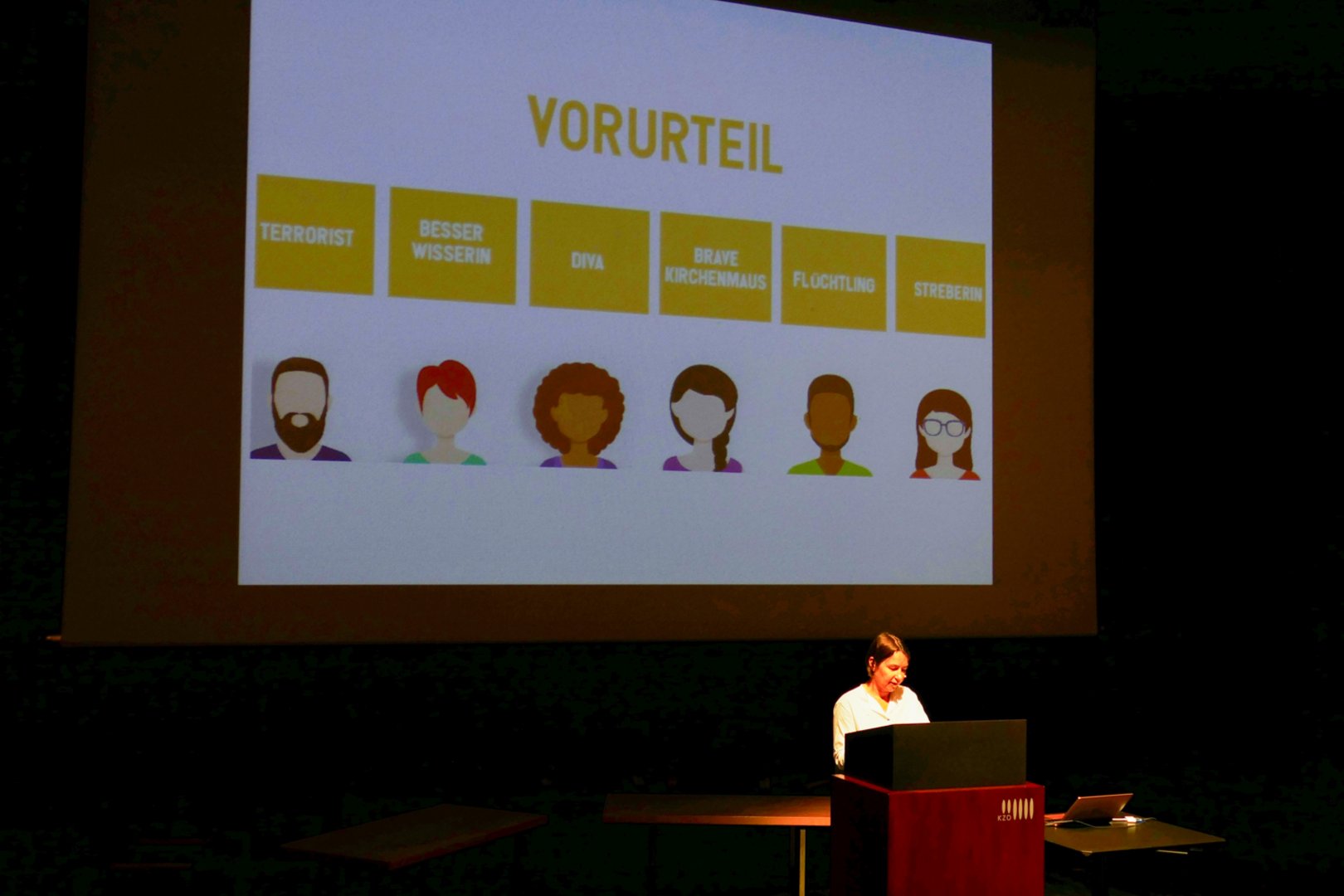 VORURTEIL

TERRORIST

BESSER WISSERIN

DIVA

BRAVE KIRCHENMAUS

FLÜCHTLING

STREBERIN

KZO